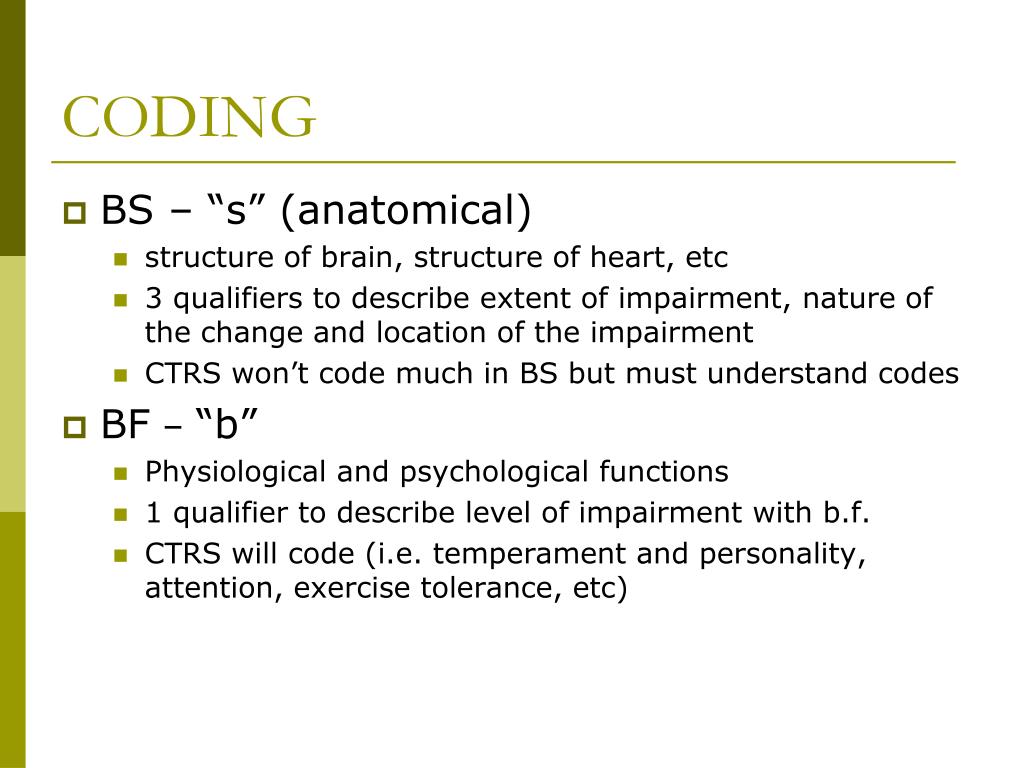 CODING

BS – “s” (anatomical)

structure of brain, structure of heart, etc

3 qualifiers to describe extent of impairment, nature of the change and location of the impairment

CTRS won’t code much in BS but must understand codes

BF – “b”

Physiological and psychological functions

1 qualifier to describe level of impairment with b.f.

CTRS will code (i.e. temperament and personality, attention, exercise tolerance, etc)